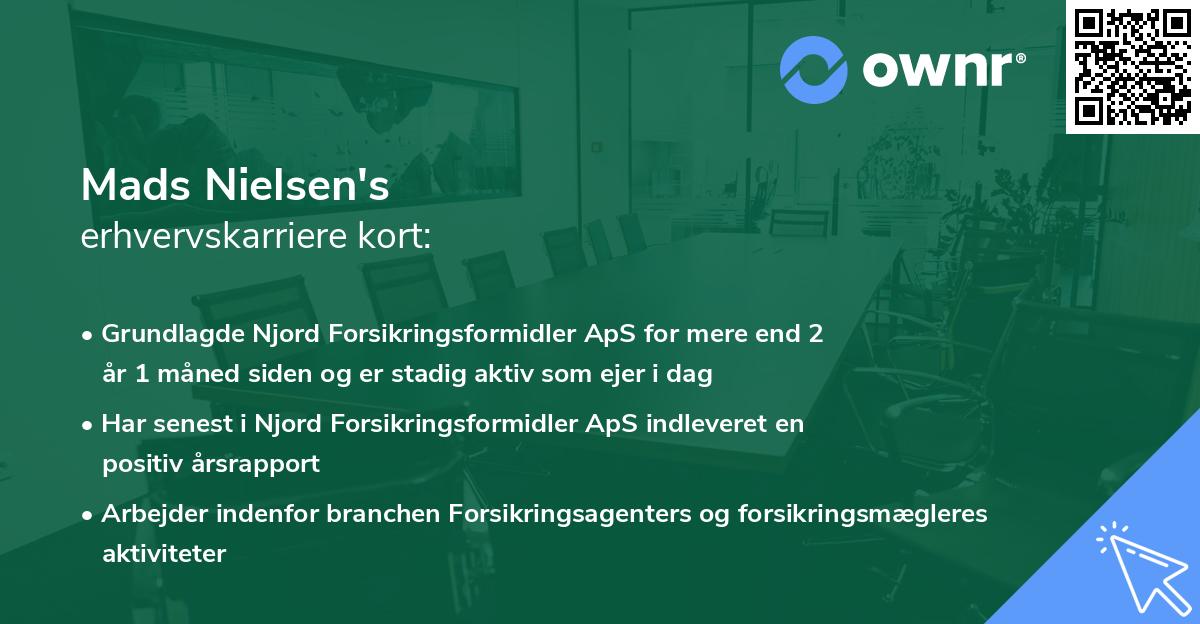 ownr®

Mads Nielsen's
erhvervskarriere kort:

• Grundlagde Njord Forsikringsformidler ApS for mere end 2 år 1 måned siden og er stadig aktiv som ejer i dag

• Har senest i Njord Forsikringsformidler ApS indleveret en positiv årsrapport

• Arbejder indenfor branchen Forsikringsagenters og forsikringsmægleres aktiviteter